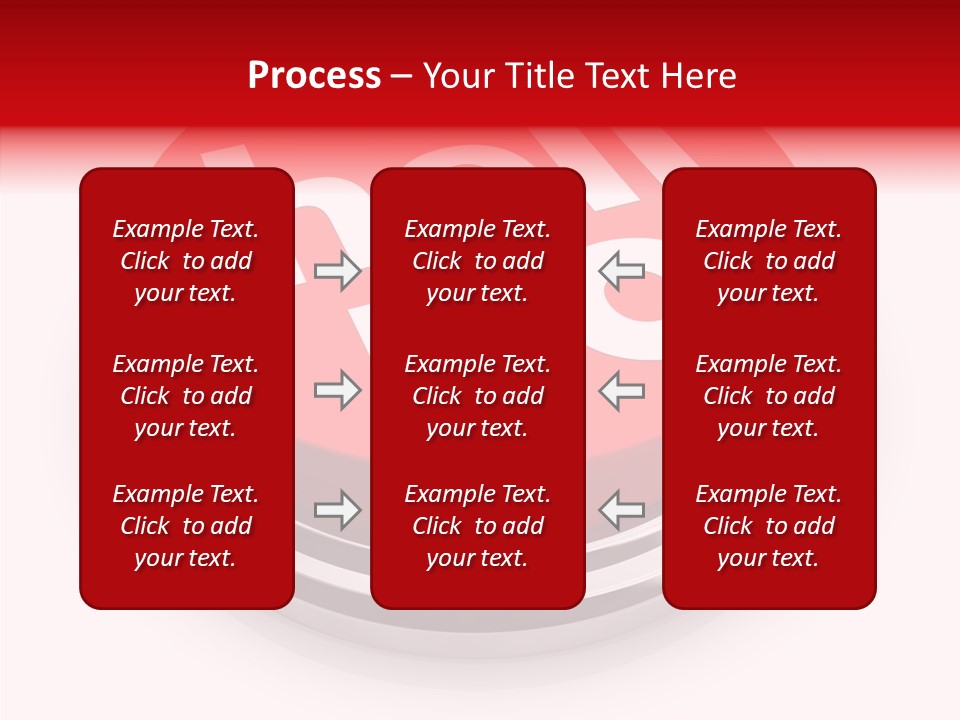 Process – Your Title Text Here

Example Text. Click to add your text.

Example Text. Click to add your text.

Example Text. Click to add your text.

Example Text. Click to add your text.

Example Text. Click to add your text.

Example Text. Click to add your text.

Example Text. Click to add your text.

Example Text. Click to add your text.

Example Text. Click to add your text.